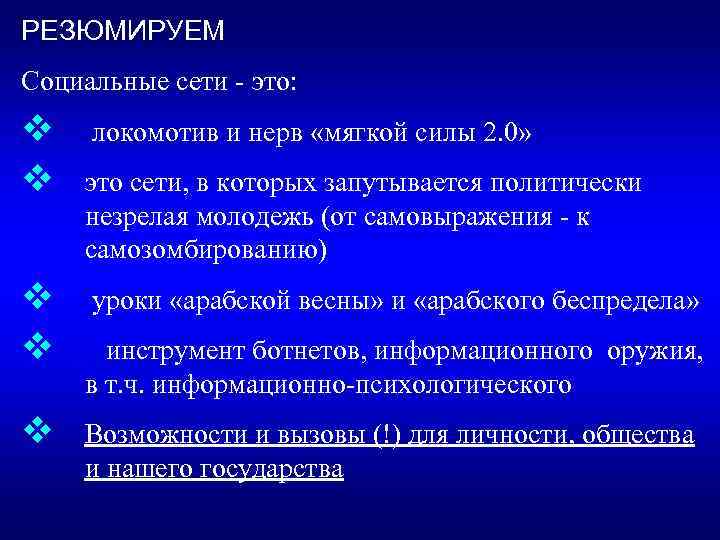 РЕЗЮМИРУЕМ

Социальные сети - это:

❖ локомотив и нерв «мягкой силы 2.0»

❖ это сети, в которых запутывается политически незрелая молодежь (от самовыражения - к самозомбированию)

❖ уроки «арабской весны» и «арабского беспредела»

❖ инструмент ботнетов, информационного оружия, в т.ч. информационно-психологического

❖ Возможности и вызовы (!) для личности, общества и нашего государства